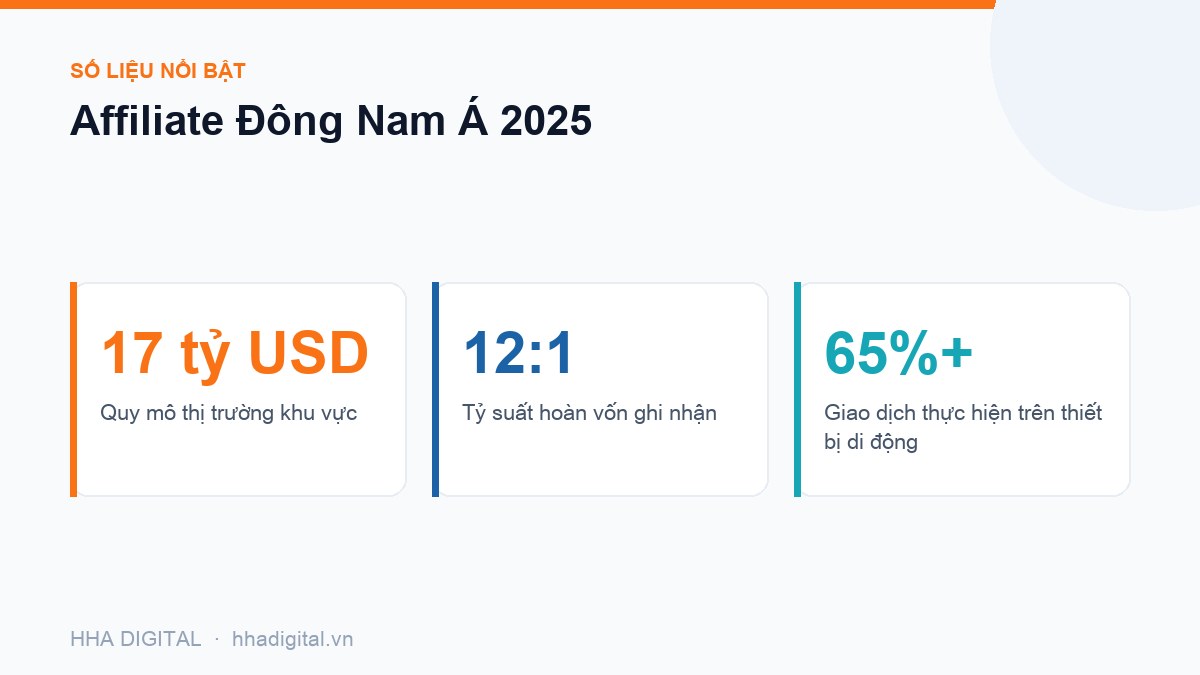 SỐ LIỆU NỔI BẬT

Affiliate Đông Nam Á 2025

17 tỷ USD
Quy mô thị trường khu vực

12:1
Tỷ suất hoàn vốn ghi nhận

65%+
Giao dịch thực hiện trên thiết bị di động

HHA DIGITAL · hhadigital.vn